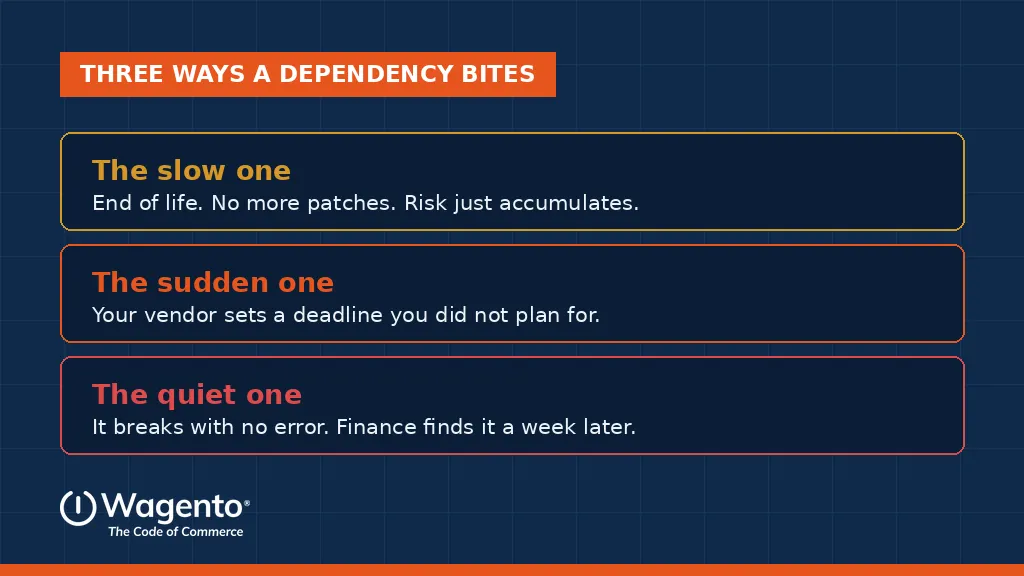 THREE WAYS A DEPENDENCY BITES

The slow one
End of life. No more patches. Risk just accumulates.

The sudden one
Your vendor sets a deadline you did not plan for.

The quiet one
It breaks with no error. Finance finds it a week later.

Wagento®
The Code of Commerce